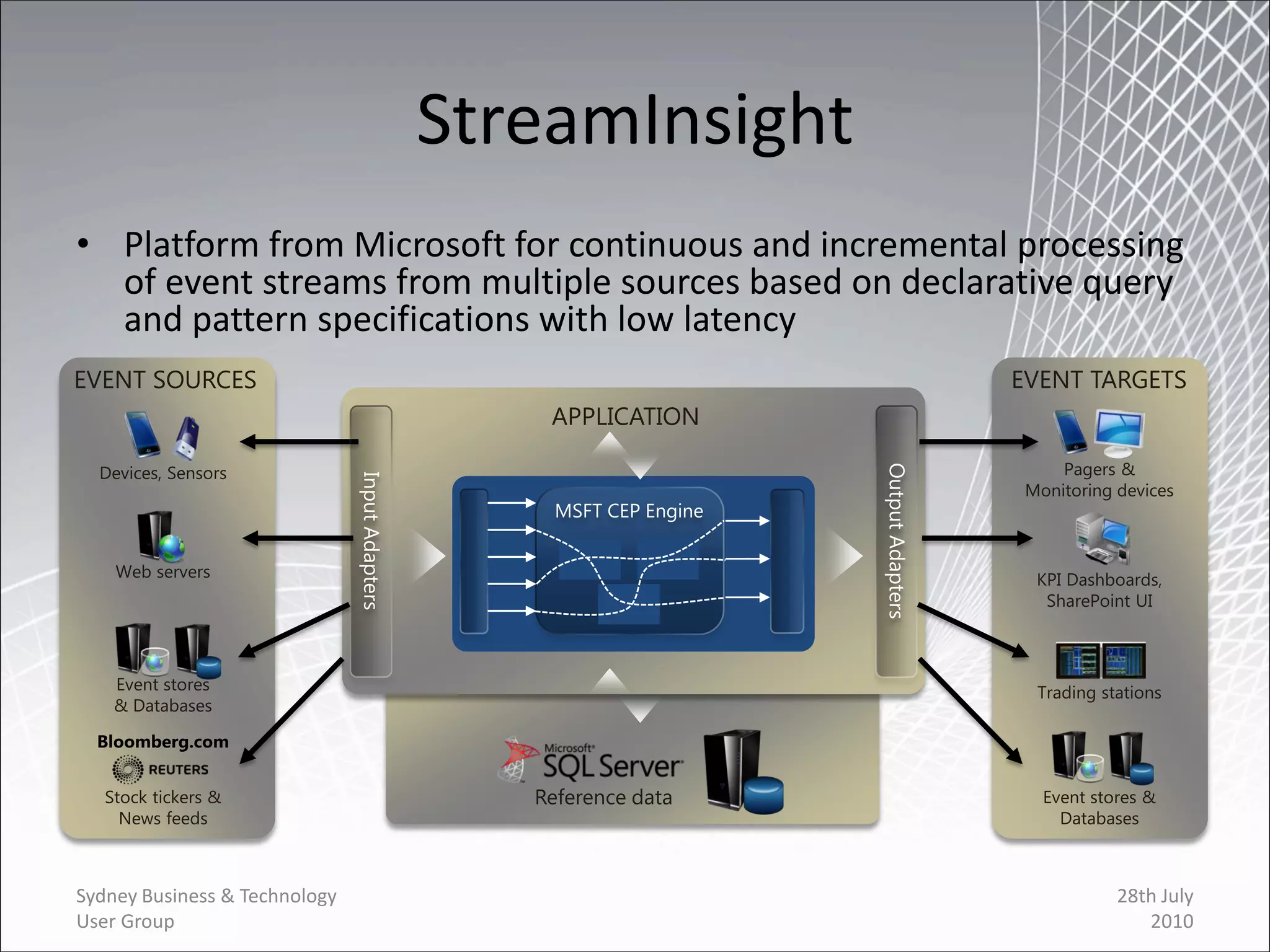 StreamInsight

• Platform from Microsoft for continuous and incremental processing of event streams from multiple sources based on declarative query and pattern specifications with low latency

EVENT SOURCES

Devices, Sensors

Web servers

Event stores & Databases

Bloomberg.com

REUTERS

Stock tickers & News feeds

APPLICATION

Input Adapters

MSFT CEP Engine

Output Adapters

Microsoft SQL Server

Reference data

EVENT TARGETS

Pagers & Monitoring devices

KPI Dashboards, SharePoint UI

Trading stations

Event stores & Databases

Sydney Business & Technology User Group

28th July 2010